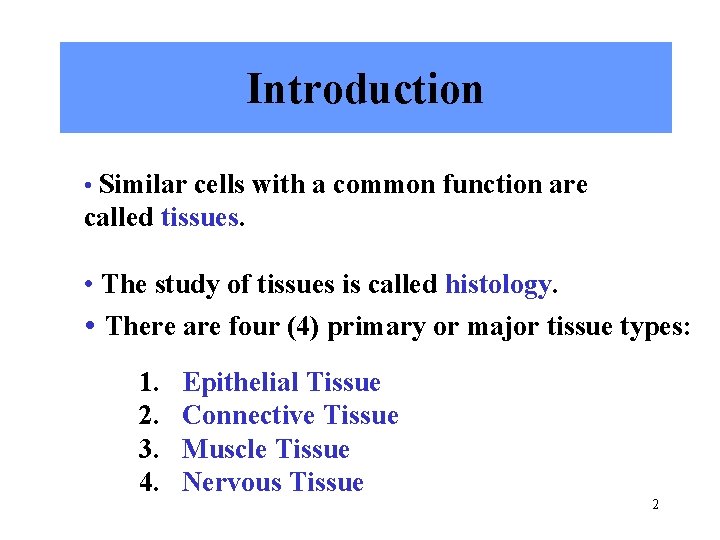 Introduction

• Similar cells with a common function are called tissues.

• The study of tissues is called histology.

• There are four (4) primary or major tissue types:

1. Epithelial Tissue
2. Connective Tissue
3. Muscle Tissue
4. Nervous Tissue

2